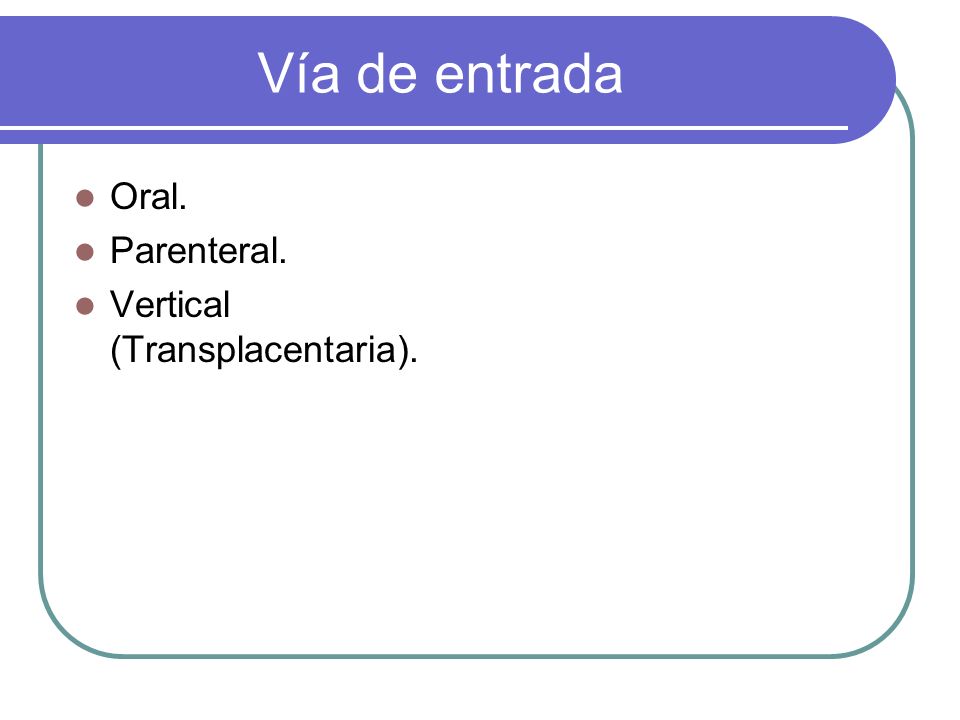 Vía de entrada

- Oral.
- Parenteral.
- Vertical (Transplacentaria).